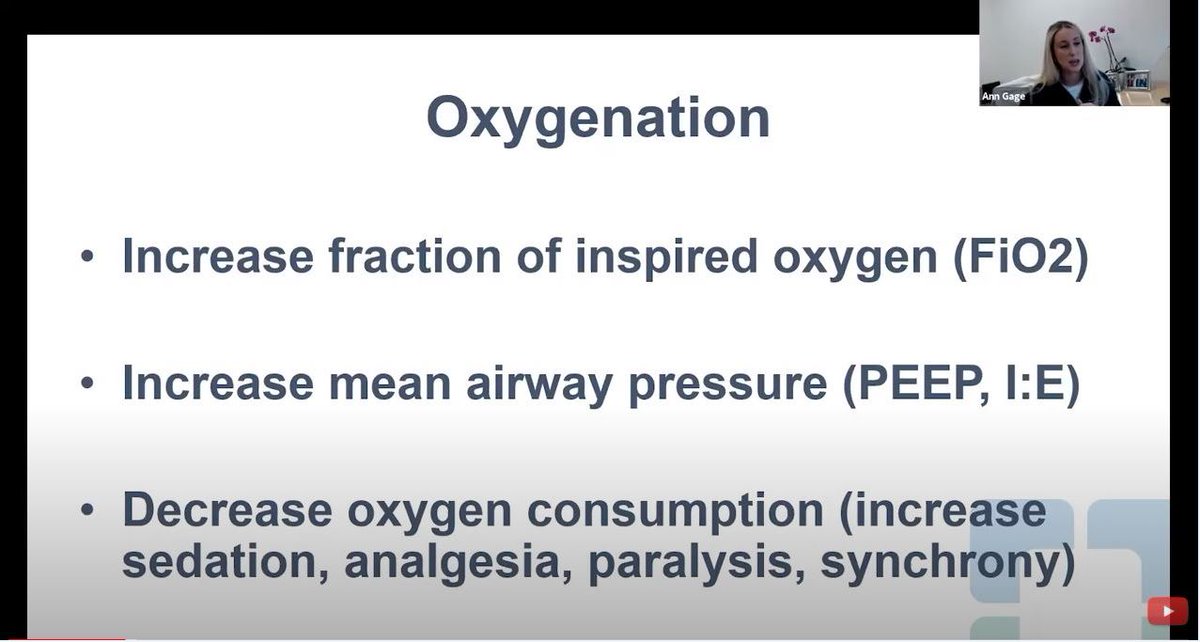 Ann Gage

Oxygenation

• Increase fraction of inspired oxygen (FiO2)

• Increase mean airway pressure (PEEP, I:E)

• Decrease oxygen consumption (increase sedation, analgesia, paralysis, synchrony)